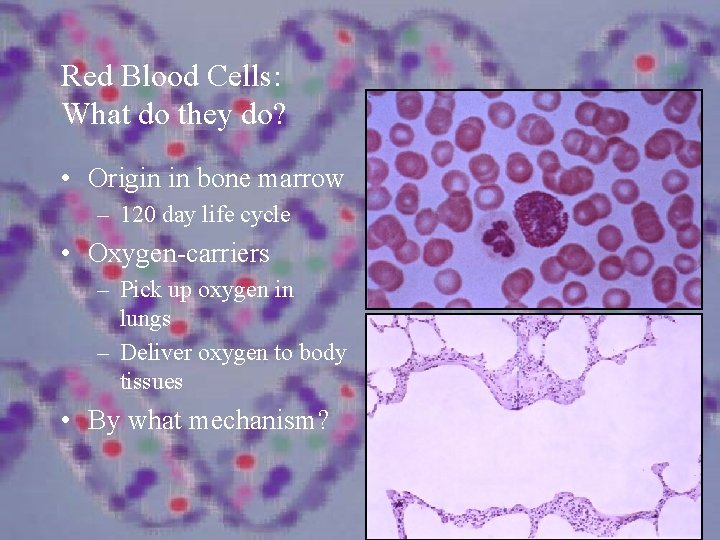 Red Blood Cells:
What do they do?

• Origin in bone marrow
– 120 day life cycle
• Oxygen-carriers
– Pick up oxygen in lungs
– Deliver oxygen to body tissues
• By what mechanism?